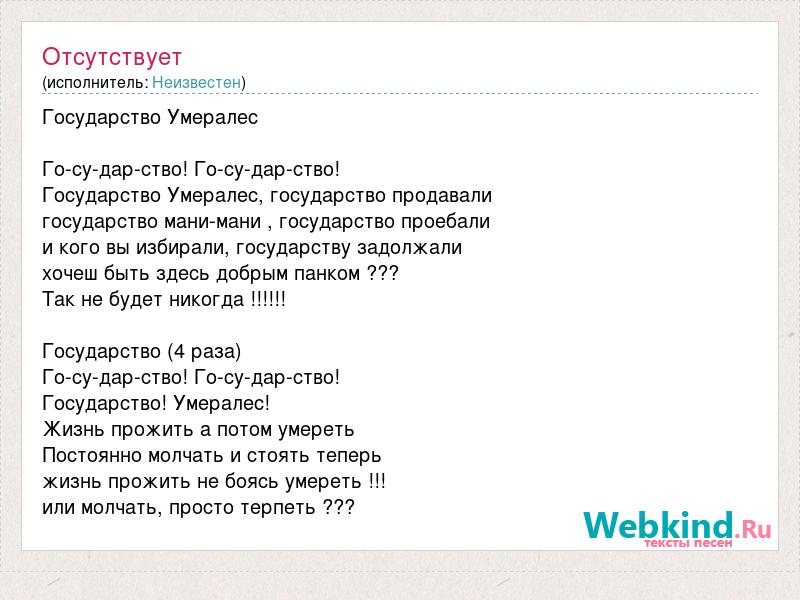 Отсутствует
(исполнитель: Неизвестен)

Государство Умералес

Го-су-дар-ство! Го-су-дар-ство!
Государство Умералес, государство продавали
государство мани-мани , государство проебали
и кого вы избирали, государству задолжали
хочеш быть здесь добрым панком ???
Так не будет никогда !!!!!!

Государство (4 раза)
Го-су-дар-ство! Го-су-дар-ство!
Государство! Умералес!
Жизнь прожить а потом умереть
Постоянно молчать и стоять теперь
жизнь прожить не боясь умереть !!!
или молчать, просто терпеть ???

Webkind.Ru
тексты песен